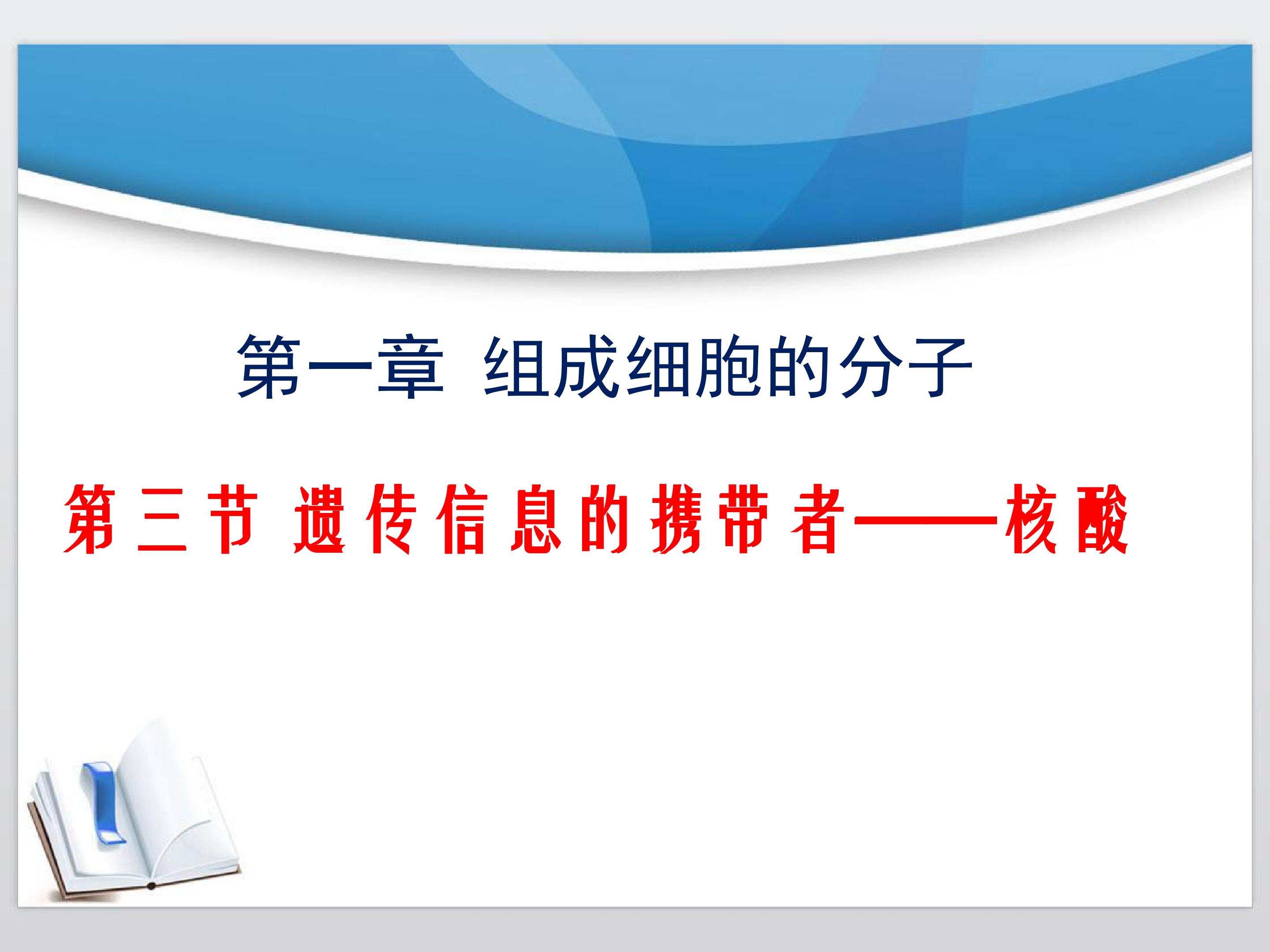 第一章 组成细胞的分子

第三节 遗传信息的携带者——核酸